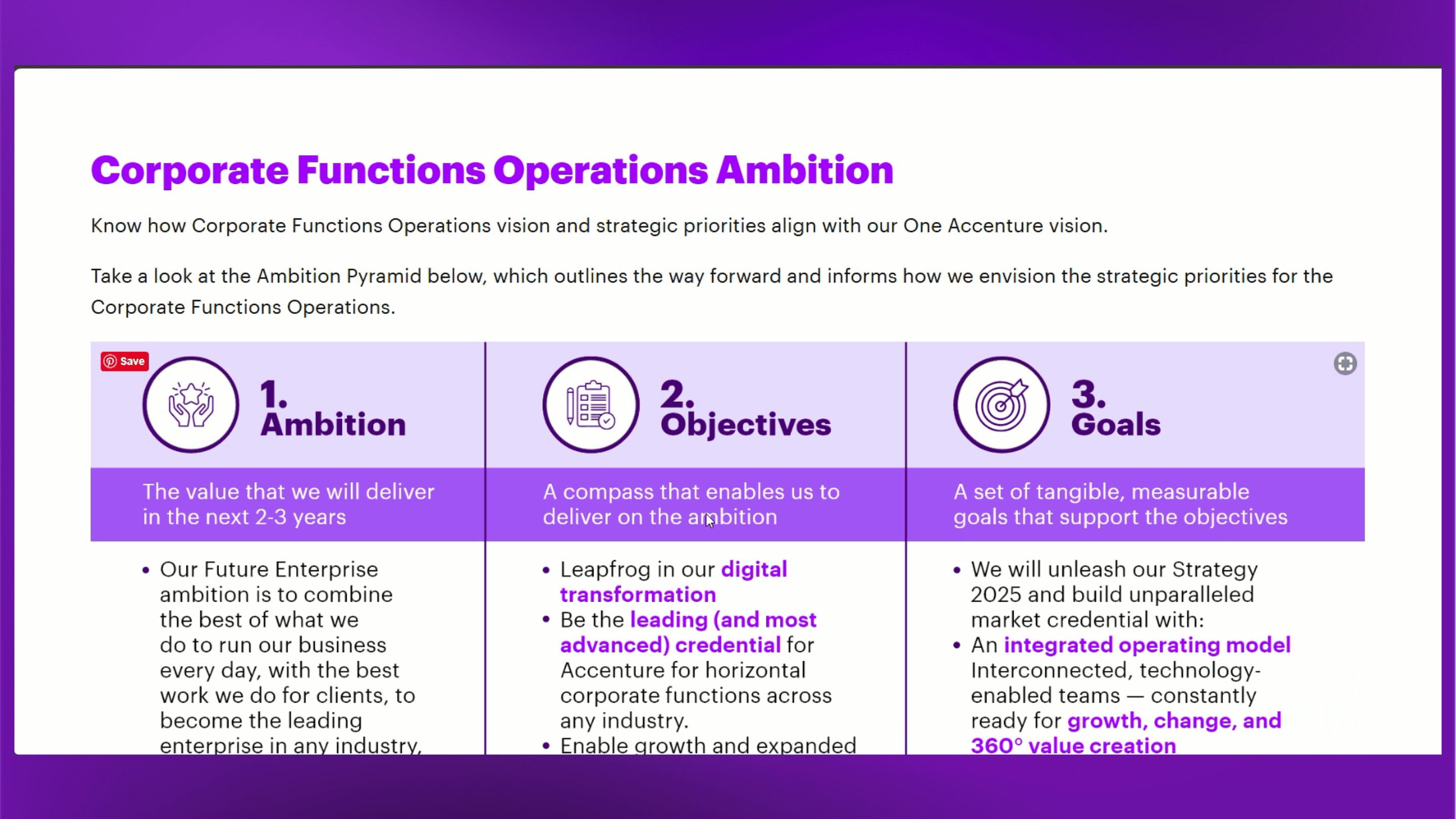 Corporate Functions Operations Ambition

Know how Corporate Functions Operations vision and strategic priorities align with our One Accenture vision.

Take a look at the Ambition Pyramid below, which outlines the way forward and informs how we envision the strategic priorities for the Corporate Functions Operations.

Save

1. Ambition

The value that we will deliver in the next 2-3 years

• Our Future Enterprise ambition is to combine the best of what we do to run our business every day, with the best work we do for clients, to become the leading enterprise in any industry,

2. Objectives

A compass that enables us to deliver on the ambition

• Leapfrog in our digital transformation
• Be the leading (and most advanced) credential for Accenture for horizontal corporate functions across any industry.
• Enable growth and expanded

3. Goals

A set of tangible, measurable goals that support the objectives

• We will unleash our Strategy 2025 and build unparalleled market credential with:
• An integrated operating model Interconnected, technology-enabled teams — constantly ready for growth, change, and 360° value creation